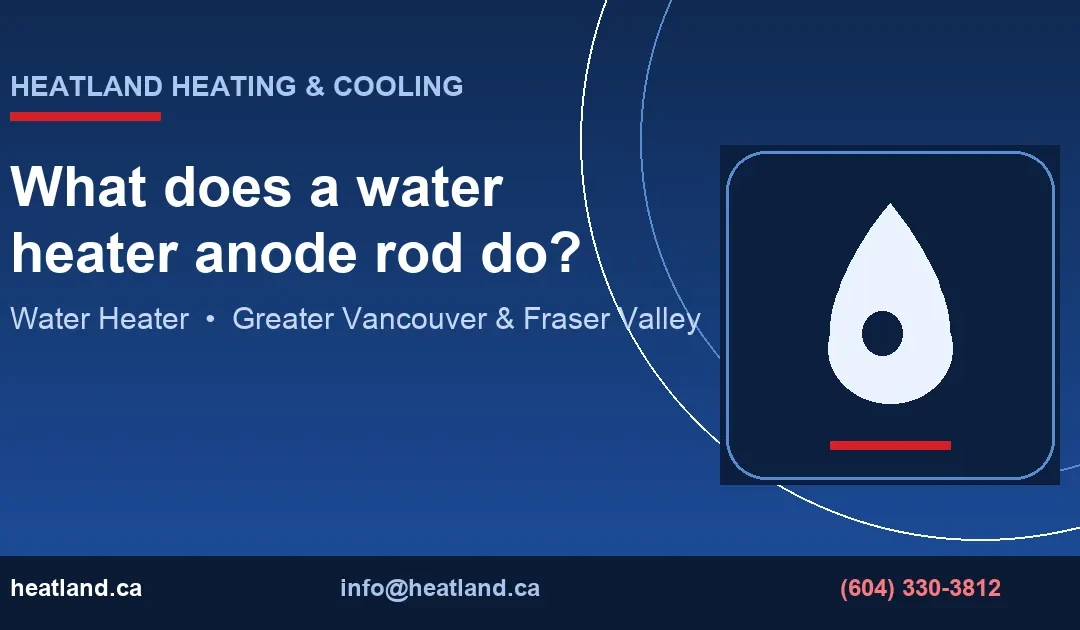 HEATLAND HEATING & COOLING

What does a water heater anode rod do?

Water Heater • Greater Vancouver & Fraser Valley

heatland.ca

info@heatland.ca

(604) 330-3812